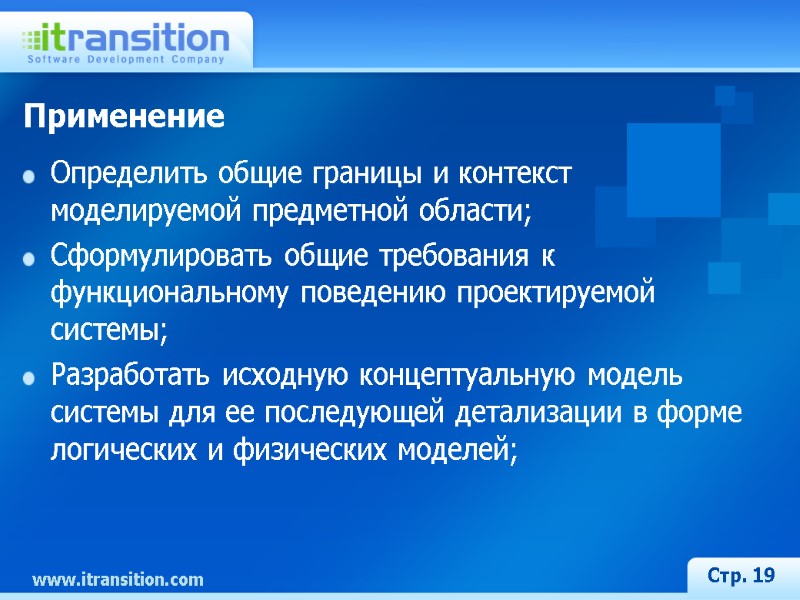 itransition
Software Development Company

Применение

Определить общие границы и контекст моделируемой предметной области;

Сформулировать общие требования к функциональному поведению проектируемой системы;

Разработать исходную концептуальную модель системы для ее последующей детализации в форме логических и физических моделей;

www.itransition.com

Стр. 19